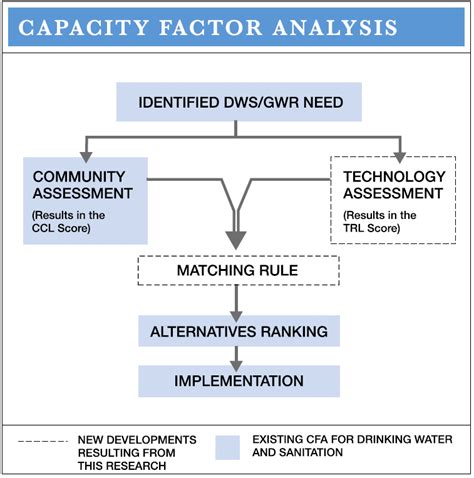 CAPACITY FACTOR ANALYSIS

IDENTIFIED DWS/GWR NEED

COMMUNITY ASSESSMENT
(Results in the CCL Score)

TECHNOLOGY ASSESSMENT
(Results in the TRL Score)

MATCHING RULE

ALTERNATIVES RANKING

IMPLEMENTATION

NEW DEVELOPMENTS RESULTING FROM THIS RESEARCH

EXISTING CFA FOR DRINKING WATER AND SANITATION